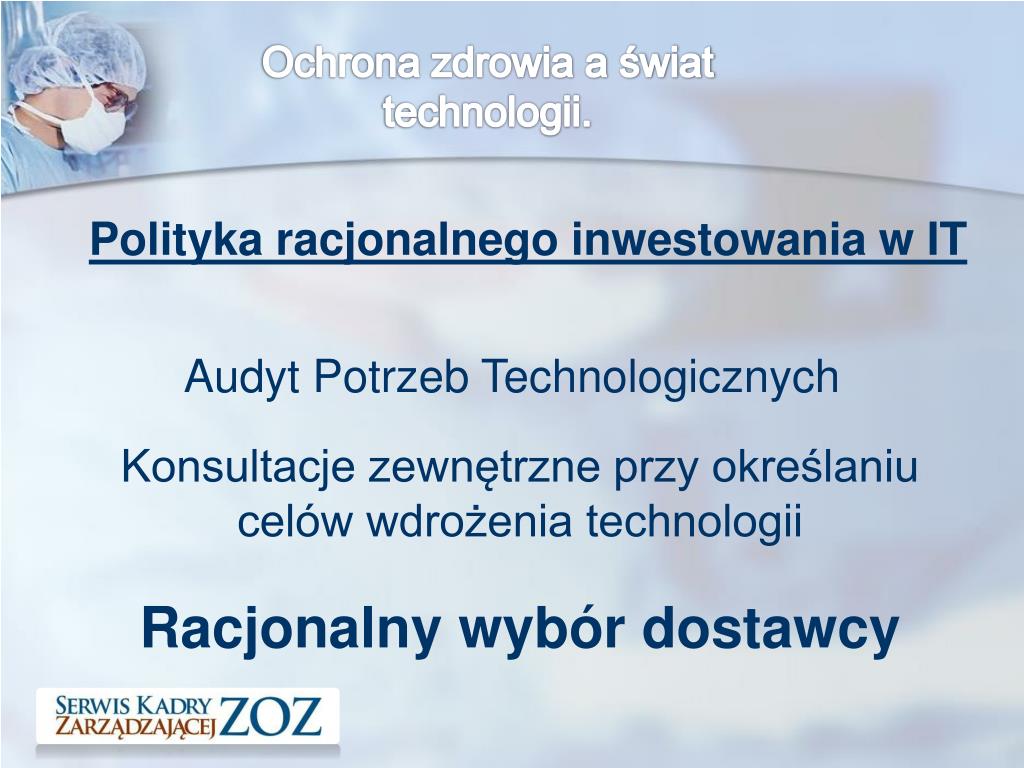 Ochrona zdrowia a świat technologii.

Polityka racjonalnego inwestowania w IT

Audyt Potrzeb Technologicznych

Konsultacje zewnętrzne przy określaniu celów wdrożenia technologii

Racjonalny wybór dostawcy

SERWIS KADRY ZARZĄDZAJĄCEJ ZOZ